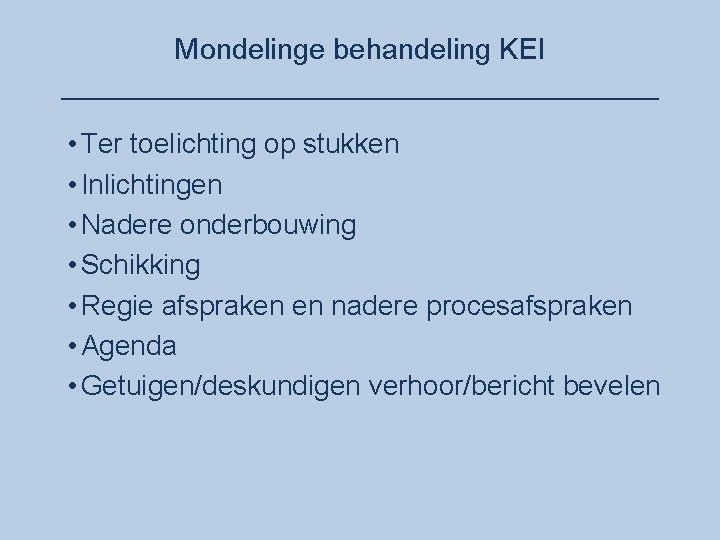 Mondelinge behandeling KEI

• Ter toelichting op stukken
• Inlichtingen
• Nadere onderbouwing
• Schikking
• Regie afspraken en nadere procesafspraken
• Agenda
• Getuigen/deskundigen verhoor/bericht bevelen